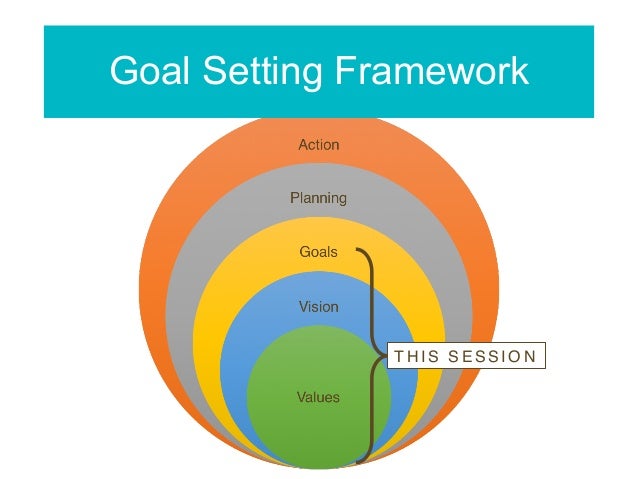 Goal Setting Framework

Action

Planning

Goals

Vision

Values

THIS SESSION